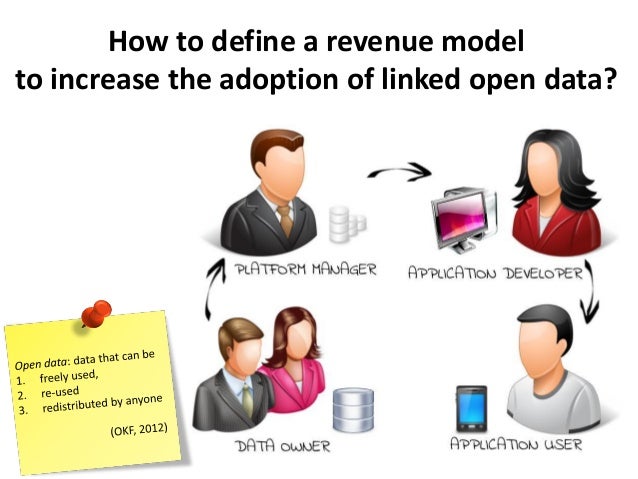 How to define a revenue model to increase the adoption of linked open data?

PLATFORM MANAGER

APPLICATION DEVELOPER

Open data: data that can be
1. freely used,
2. re-used
3. redistributed by anyone

(OKF, 2012)

DATA OWNER

APPLICATION USER